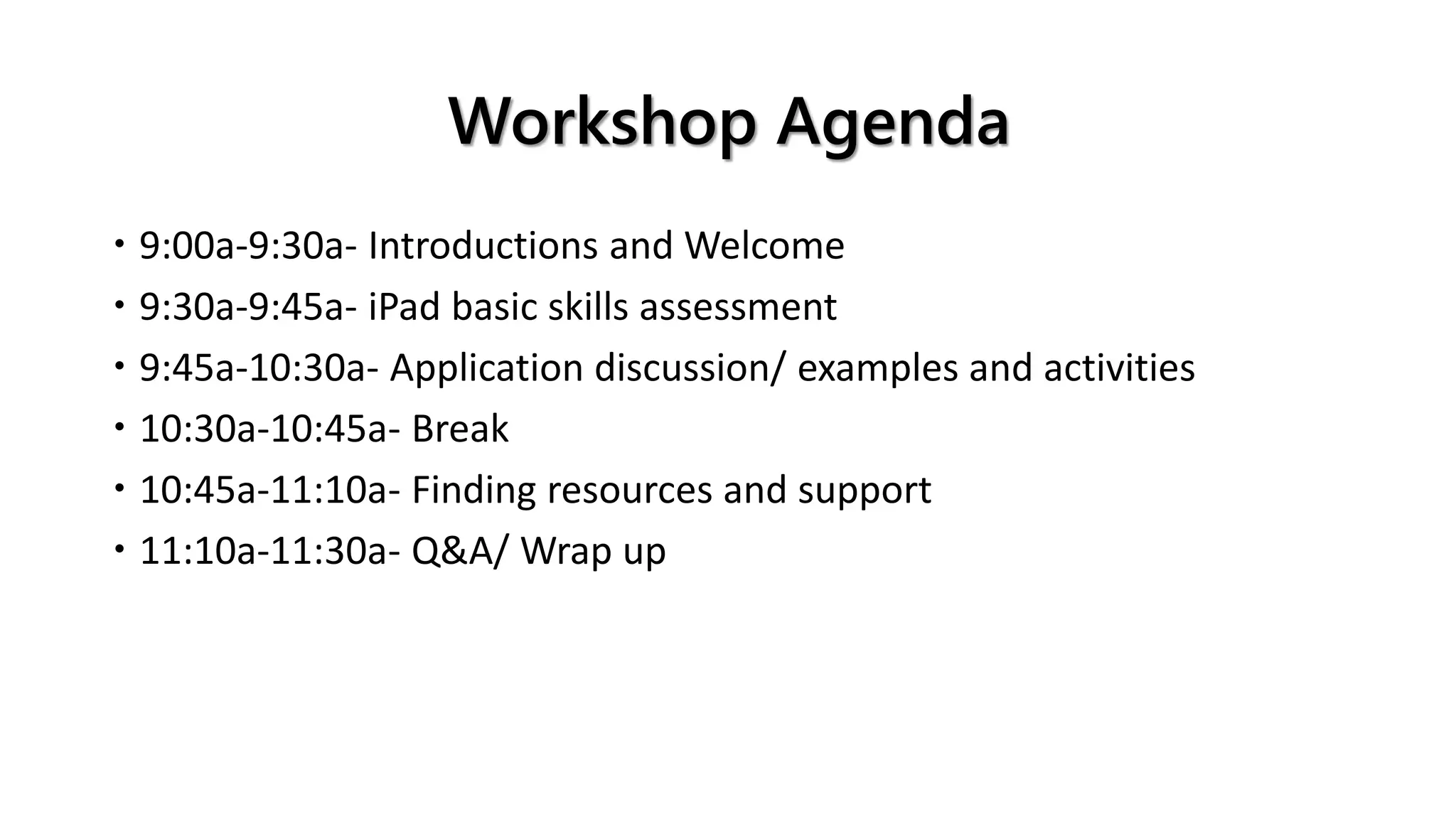 Workshop Agenda

• 9:00a-9:30a- Introductions and Welcome
• 9:30a-9:45a- iPad basic skills assessment
• 9:45a-10:30a- Application discussion/ examples and activities
• 10:30a-10:45a- Break
• 10:45a-11:10a- Finding resources and support
• 11:10a-11:30a- Q&A/ Wrap up